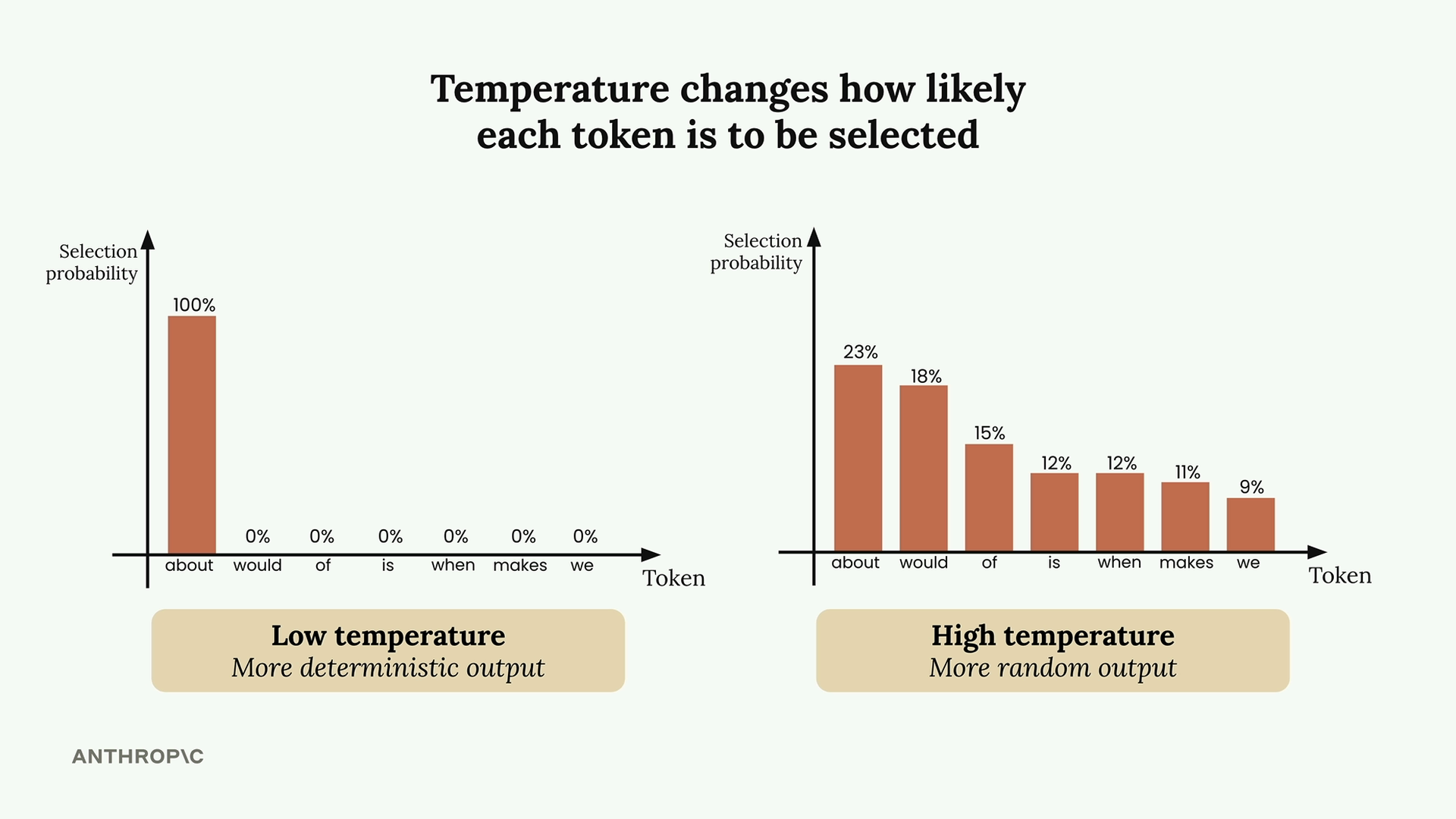 Temperature changes how likely each token is to be selected

Selection probability

100%

0% 0% 0% 0% 0% 0%

about would of is when makes we

Token

Low temperature
More deterministic output

Selection probability

23% 18% 15% 12% 12% 11% 9%

about would of is when makes we

Token

High temperature
More random output

ANTHROP\C